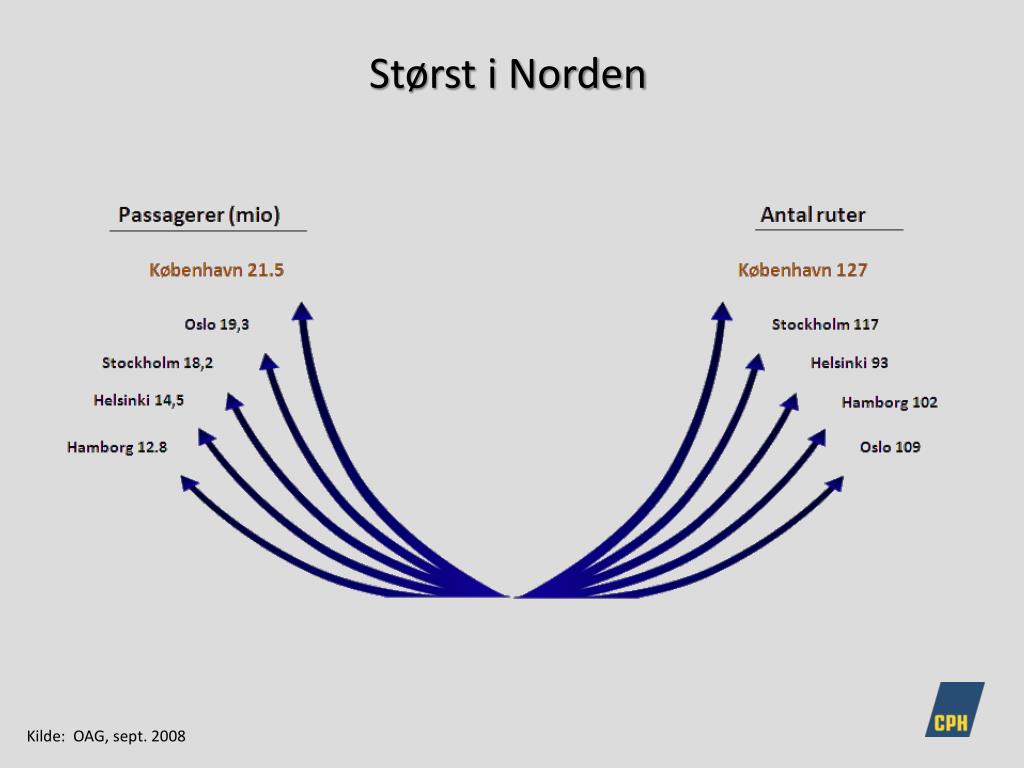 Størst i Norden

Passagerer (mio)

København 21.5

Oslo 19,3

Stockholm 18,2

Helsinki 14,5

Hamborg 12.8

Antal ruter

København 127

Stockholm 117

Helsinki 93

Hamborg 102

Oslo 109

Kilde: OAG, sept. 2008

CPH